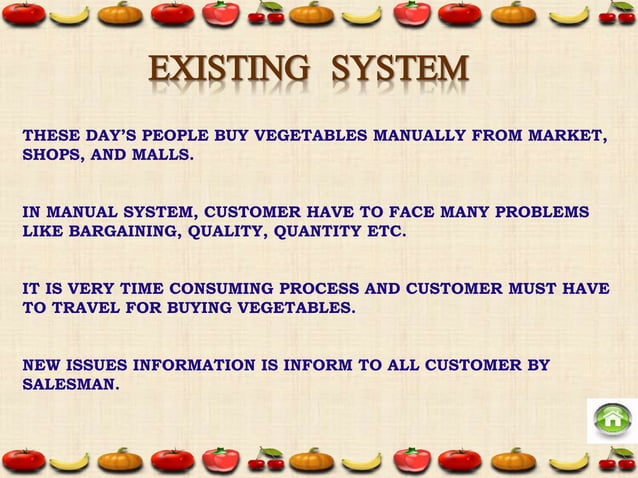 EXISTING SYSTEM

THESE DAY'S PEOPLE BUY VEGETABLES MANUALLY FROM MARKET, SHOPS, AND MALLS.

IN MANUAL SYSTEM, CUSTOMER HAVE TO FACE MANY PROBLEMS LIKE BARGAINING, QUALITY, QUANTITY ETC.

IT IS VERY TIME CONSUMING PROCESS AND CUSTOMER MUST HAVE TO TRAVEL FOR BUYING VEGETABLES.

NEW ISSUES INFORMATION IS INFORM TO ALL CUSTOMER BY SALESMAN.